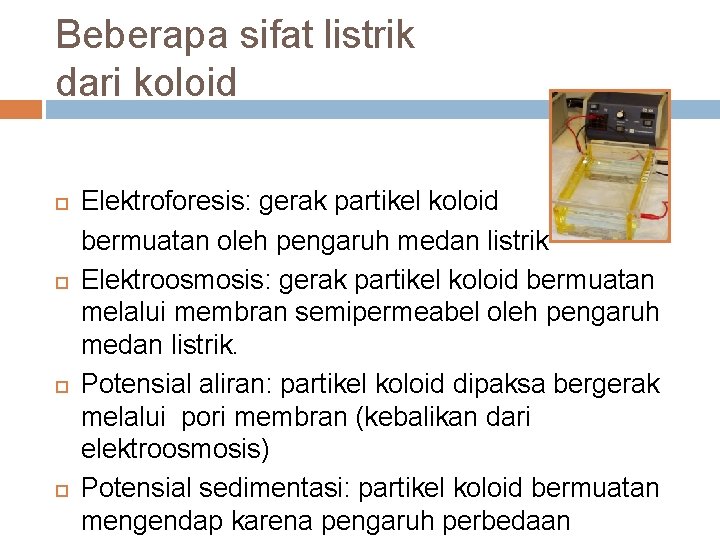 Beberapa sifat listrik dari koloid

Elektroforesis: gerak partikel koloid bermuatan oleh pengaruh medan listrik

Elektroosmosis: gerak partikel koloid bermuatan melalui membran semipermeabel oleh pengaruh medan listrik.

Potensial aliran: partikel koloid dipaksa bergerak melalui pori membran (kebalikan dari elektroosmosis)

Potensial sedimentasi: partikel koloid bermuatan mengendap karena pengaruh perbedaan